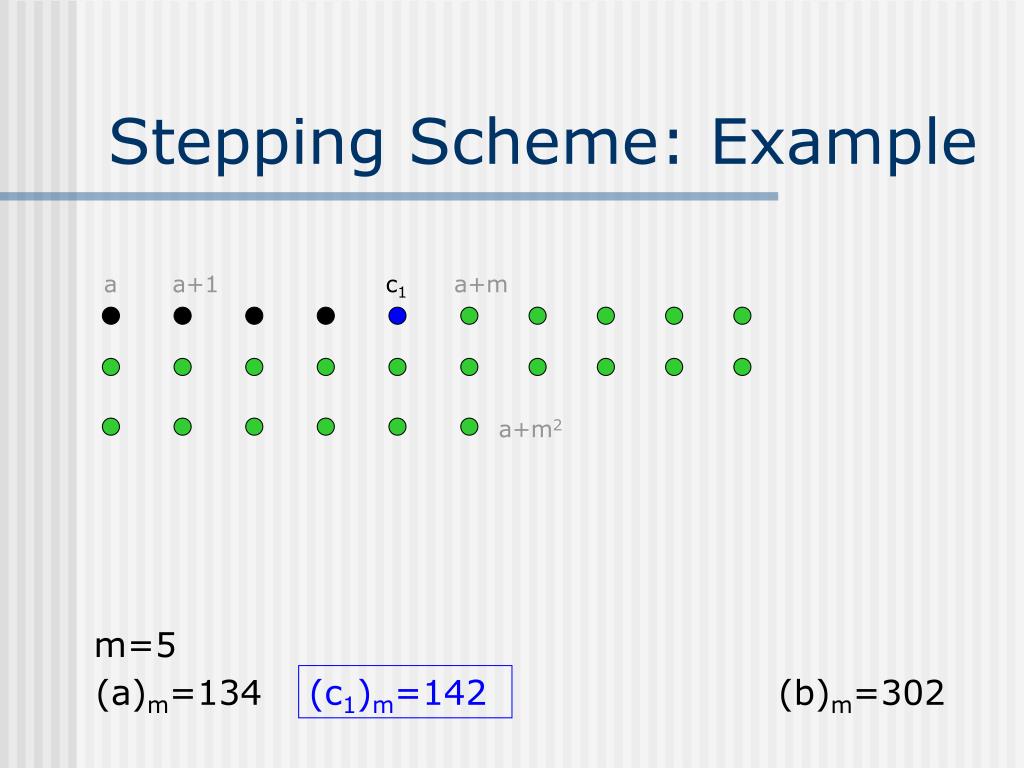 Stepping Scheme: Example

a a+1 $c_1$ a+m

$a+m^2$

m=5
$(a)_m=134$ $(c_1)_m=142$ $(b)_m=302$